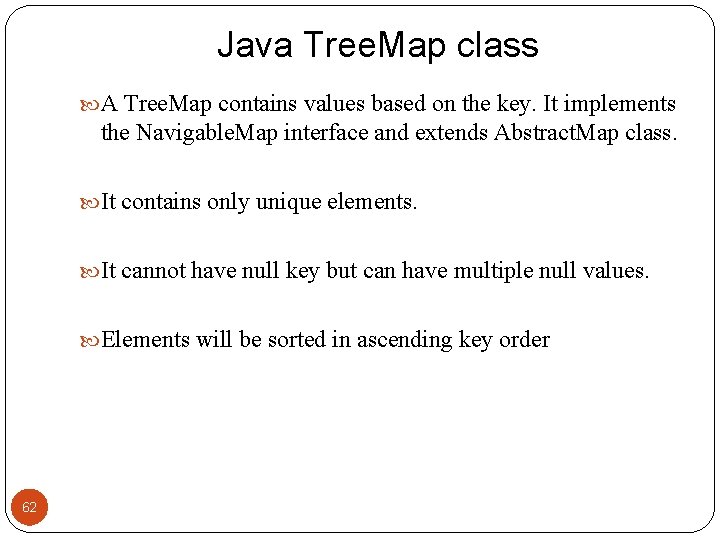 Java TreeMap class

A TreeMap contains values based on the key. It implements the NavigableMap interface and extends AbstractMap class.

It contains only unique elements.

It cannot have null key but can have multiple null values.

Elements will be sorted in ascending key order

62